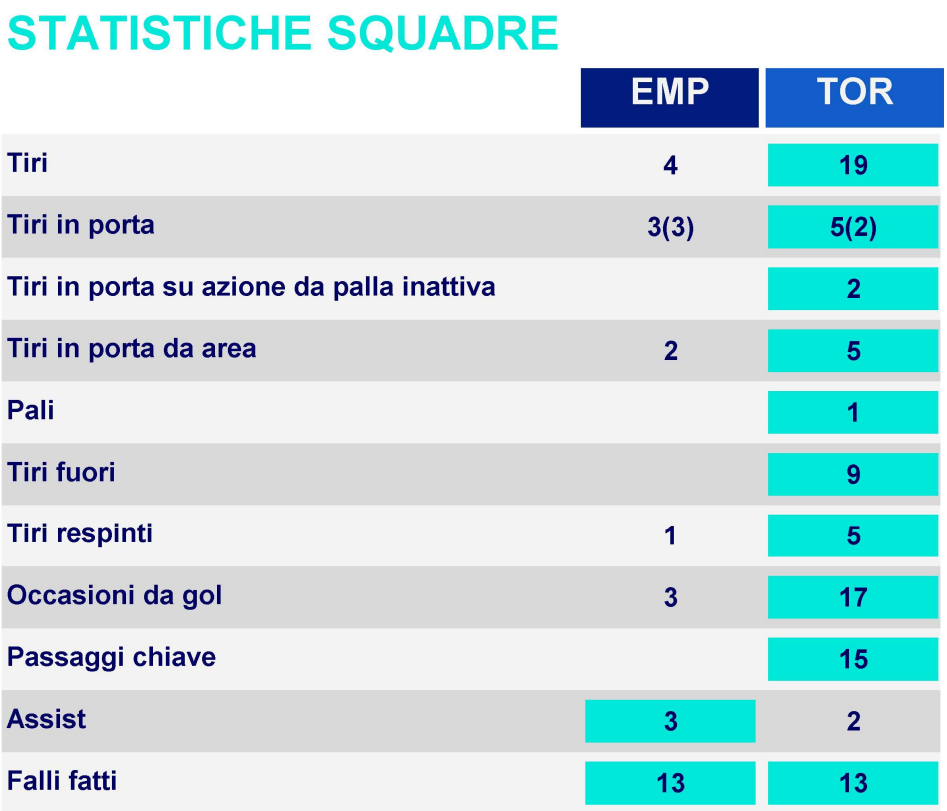 STATISTICHE SQUADRE

| | EMP | TOR |
|---|---|---|
| Tiri | 4 | 19 |
| Tiri in porta | 3(3) | 5(2) |
| Tiri in porta su azione da palla inattiva | | 2 |
| Tiri in porta da area | 2 | 5 |
| Pali | | 1 |
| Tiri fuori | | 9 |
| Tiri respinti | 1 | 5 |
| Occasioni da gol | 3 | 17 |
| Passaggi chiave | | 15 |
| Assist | 3 | 2 |
| Falli fatti | 13 | 13 |